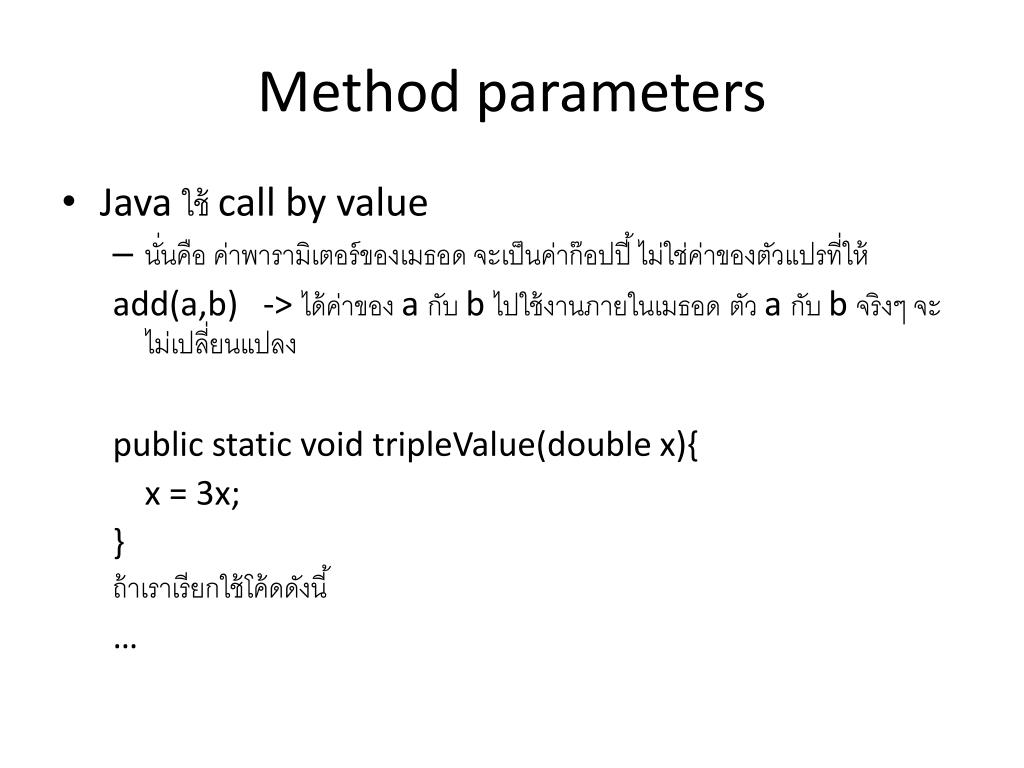 Method parameters

• Java ใช้ call by value

– นั่นคือ ค่าพารามิเตอร์ของเมธอด จะเป็นค่าก๊อปปี้ ไม่ใช่ค่าของตัวแปรที่ให้

add(a,b) -> ได้ค่าของ a กับ b ไปใช้งานภายในเมธอด ตัว a กับ b จริงๆ จะไม่เปลี่ยนแปลง

public static void tripleValue(double x){
x = 3x;
}
ถ้าเราเรียกใช้โค้ดดังนี้
…